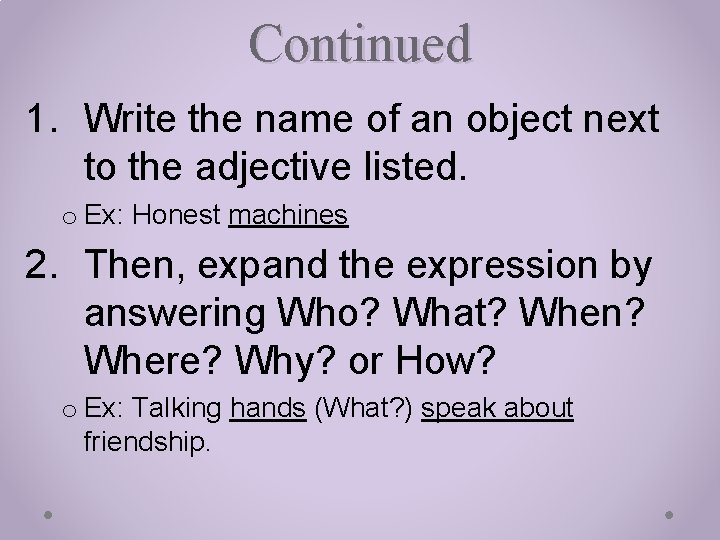 Continued

1. Write the name of an object next to the adjective listed.

o Ex: Honest machines

2. Then, expand the expression by answering Who? What? When? Where? Why? or How?

o Ex: Talking hands (What?) speak about friendship.